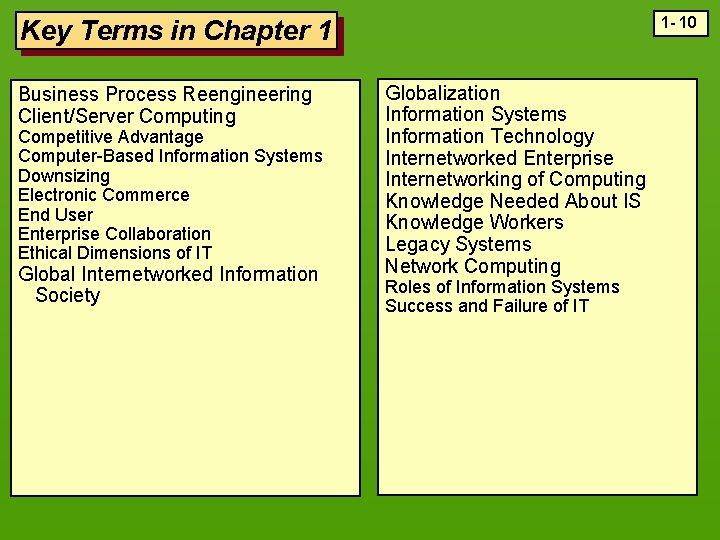 Key Terms in Chapter 1

1- 10

Business Process Reengineering
Client/Server Computing
Competitive Advantage
Computer-Based Information Systems
Downsizing
Electronic Commerce
End User
Enterprise Collaboration
Ethical Dimensions of IT
Global Internetworked Information Society

Globalization
Information Systems
Information Technology
Internetworked Enterprise
Internetworking of Computing
Knowledge Needed About IS
Knowledge Workers
Legacy Systems
Network Computing
Roles of Information Systems
Success and Failure of IT